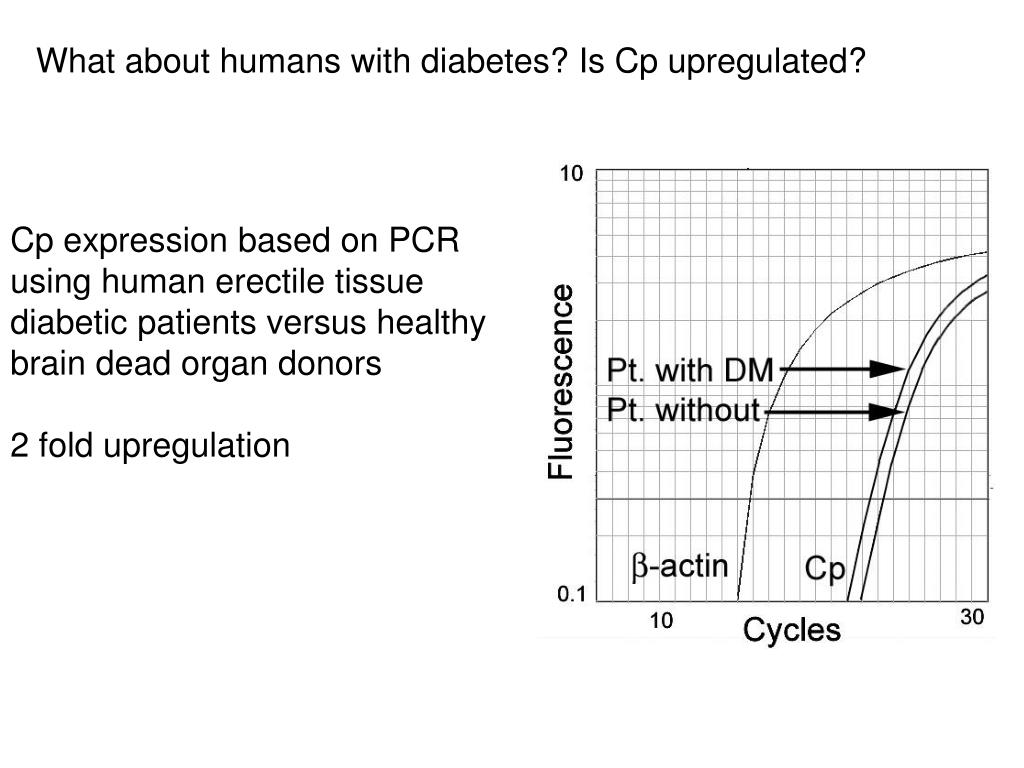 What about humans with diabetes? Is Cp upregulated?

Cp expression based on PCR using human erectile tissue diabetic patients versus healthy brain dead organ donors

2 fold upregulation

10
Fluorescence
Pt. with DM
Pt. without
$\beta$-actin
Cp
0.1
10
Cycles
30